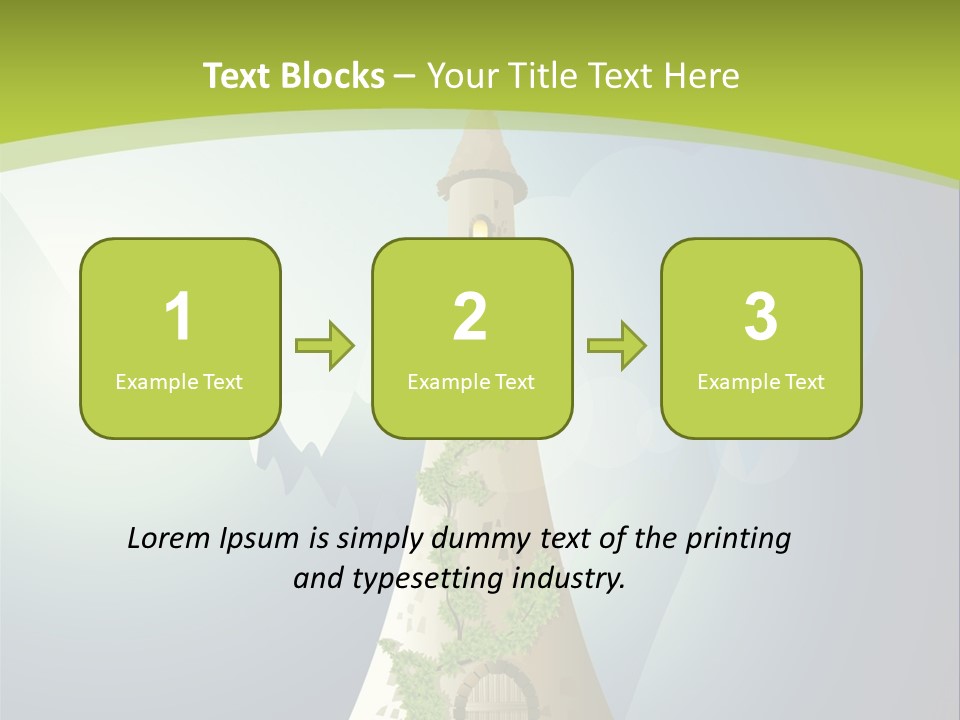 Text Blocks – Your Title Text Here

1
Example Text

2
Example Text

3
Example Text

Lorem Ipsum is simply dummy text of the printing and typesetting industry.